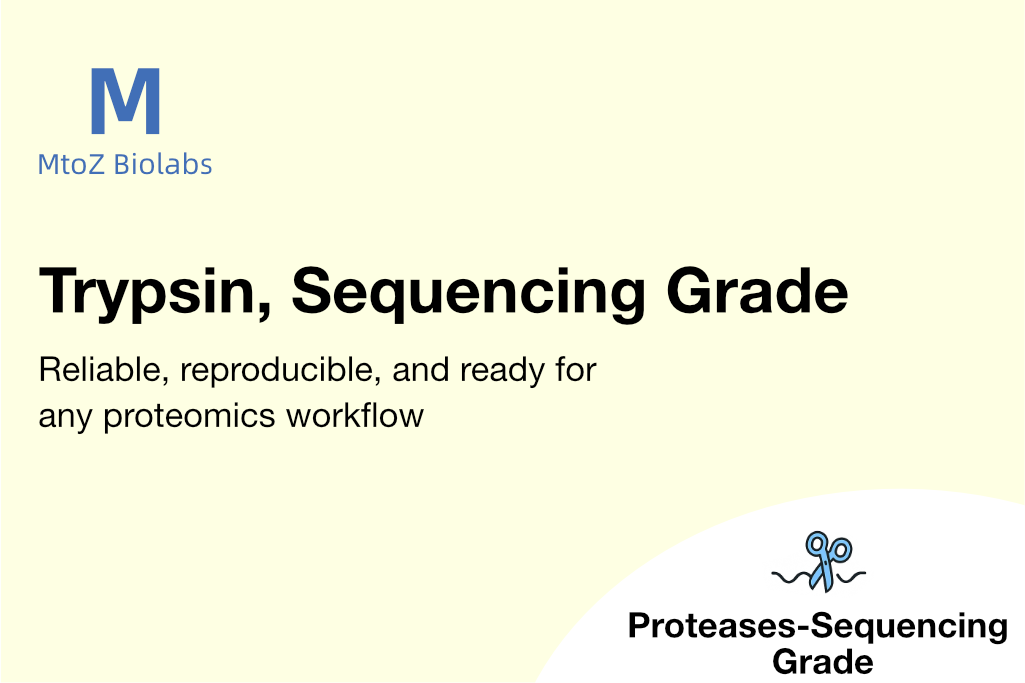 M
MtoZ Biolabs

Trypsin, Sequencing Grade

Reliable, reproducible, and ready for any proteomics workflow

Proteases-Sequencing Grade